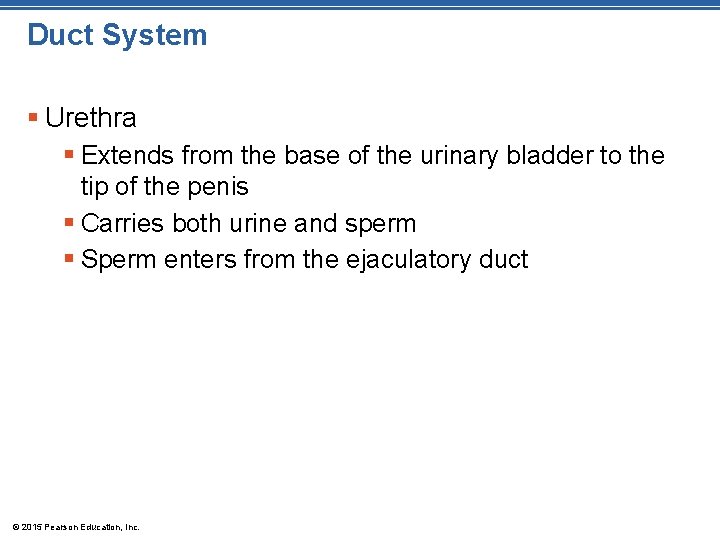 Duct System

▪ Urethra
  ▪ Extends from the base of the urinary bladder to the tip of the penis
  ▪ Carries both urine and sperm
  ▪ Sperm enters from the ejaculatory duct

© 2015 Pearson Education, Inc.